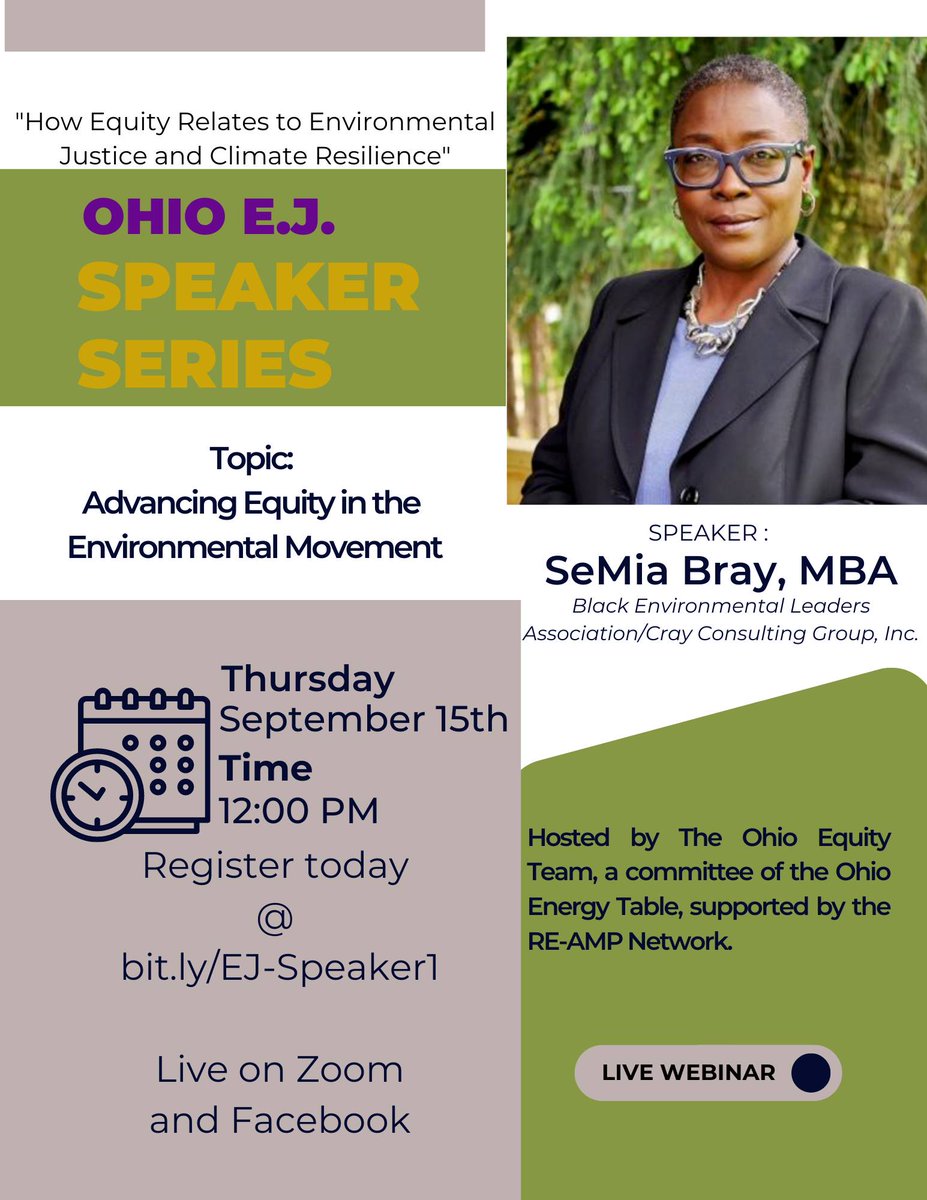 "How Equity Relates to Environmental Justice and Climate Resilience"

OHIO E.J.
SPEAKER SERIES

Topic:
Advancing Equity in the Environmental Movement

SPEAKER :
SeMia Bray, MBA
Black Environmental Leaders Association/Cray Consulting Group, Inc.

Thursday
September 15th
Time
12:00 PM

Register today
@
bit.ly/EJ-Speaker1

Live on Zoom and Facebook

Hosted by The Ohio Equity Team, a committee of the Ohio Energy Table, supported by the RE-AMP Network.

LIVE WEBINAR